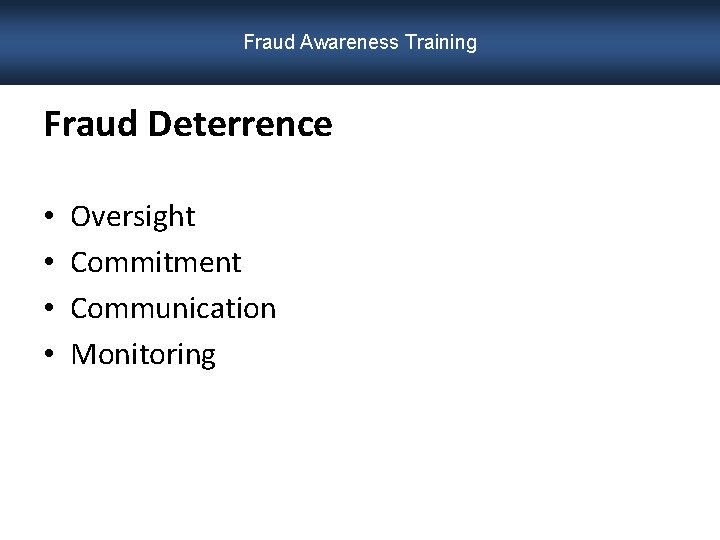 Fraud Awareness Training

Fraud Deterrence

• Oversight
• Commitment
• Communication
• Monitoring